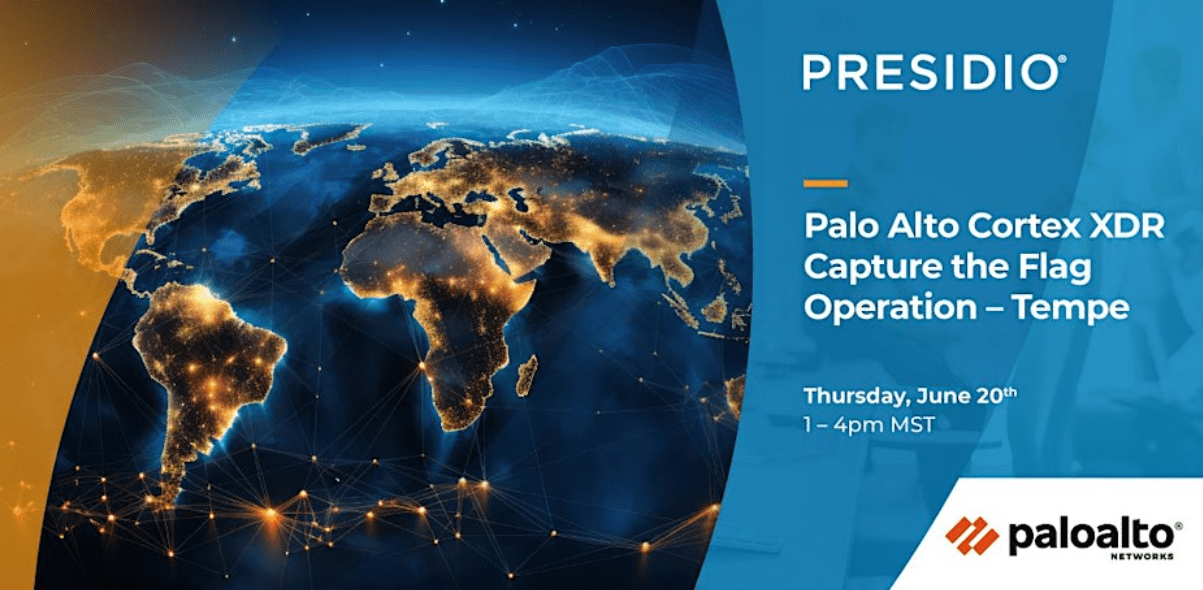 PRESIDIO®

Palo Alto Cortex XDR Capture the Flag Operation – Tempe

Thursday, June 20th
1 – 4pm MST

paloalto®
NETWORKS